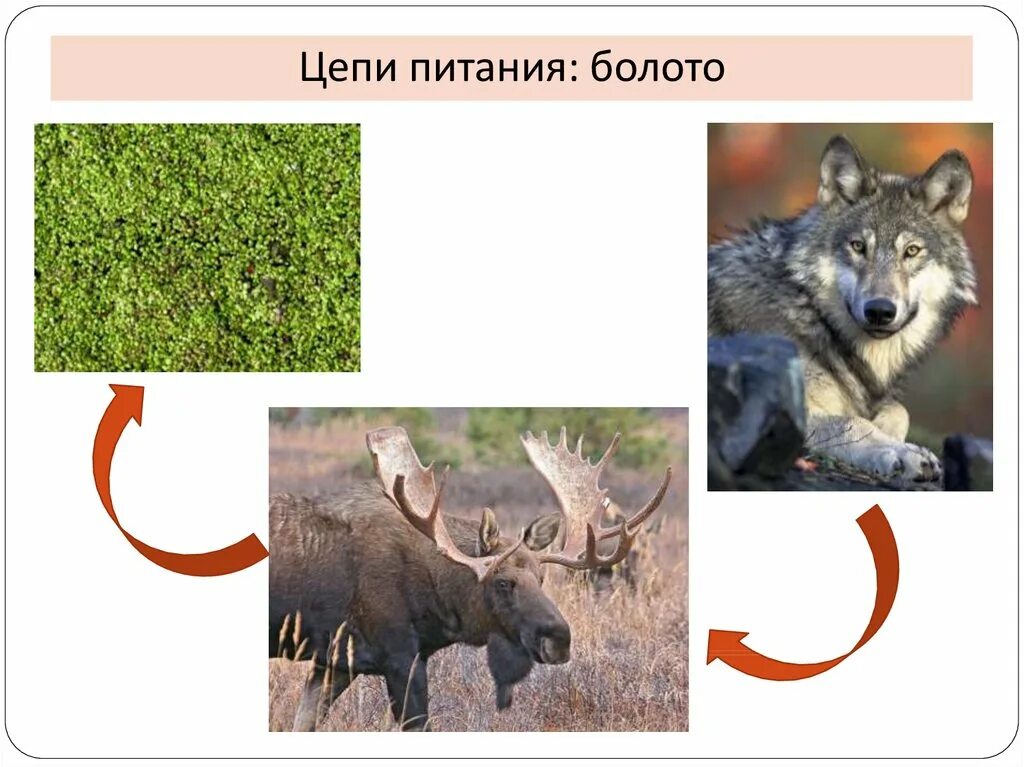 Цепи питания: болото